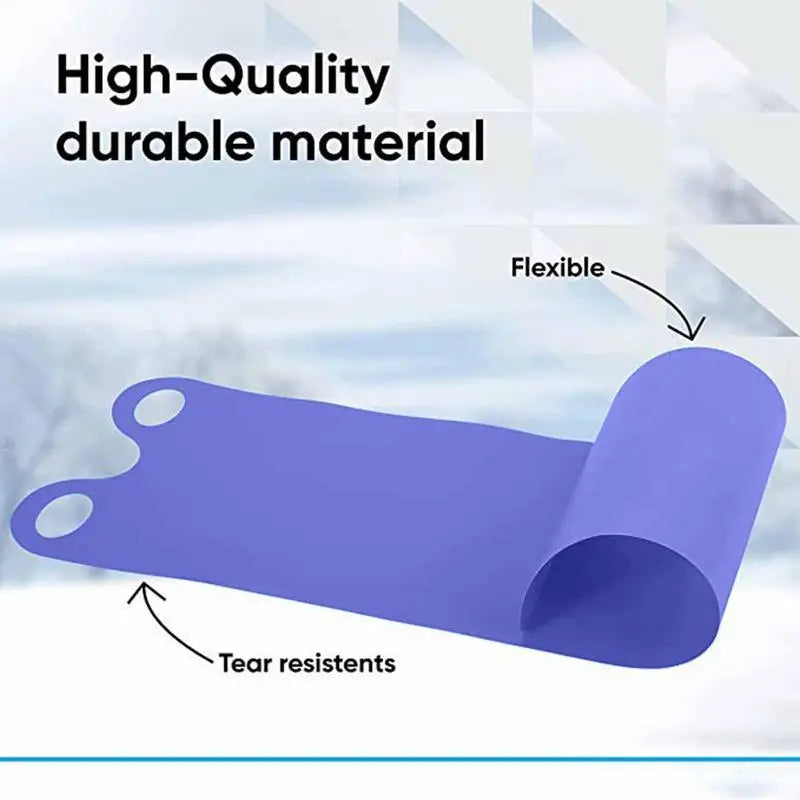 High-Quality durable material

Flexible

Tear resistents